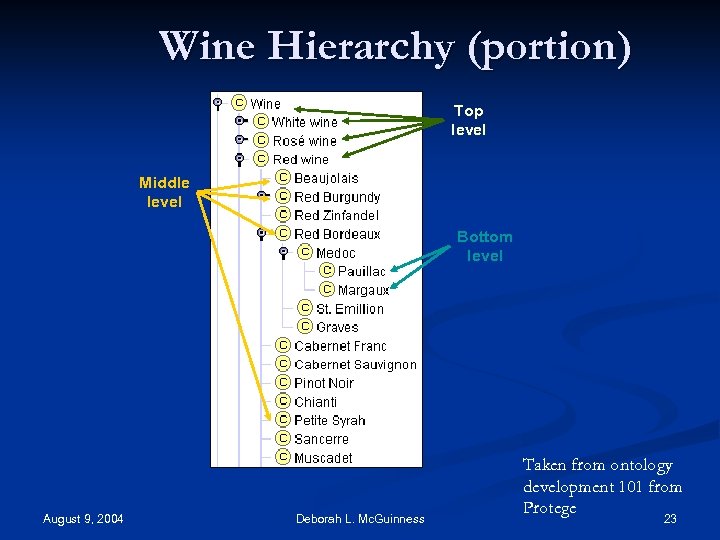 Wine Hierarchy (portion)

C Wine
C White wine
C Rosé wine
C Red wine
C Beaujolais
C Red Burgundy
C Red Zinfandel
C Red Bordeaux
C Medoc
C Pauillac
C Margaux
C St. Emillion
C Graves
C Cabernet Franc
C Cabernet Sauvignon
C Pinot Noir
C Chianti
C Petite Syrah
C Sancerre
C Muscadet

Top level

Middle level

Bottom level

Taken from ontology development 101 from Protege

August 9, 2004

Deborah L. McGuinness

23